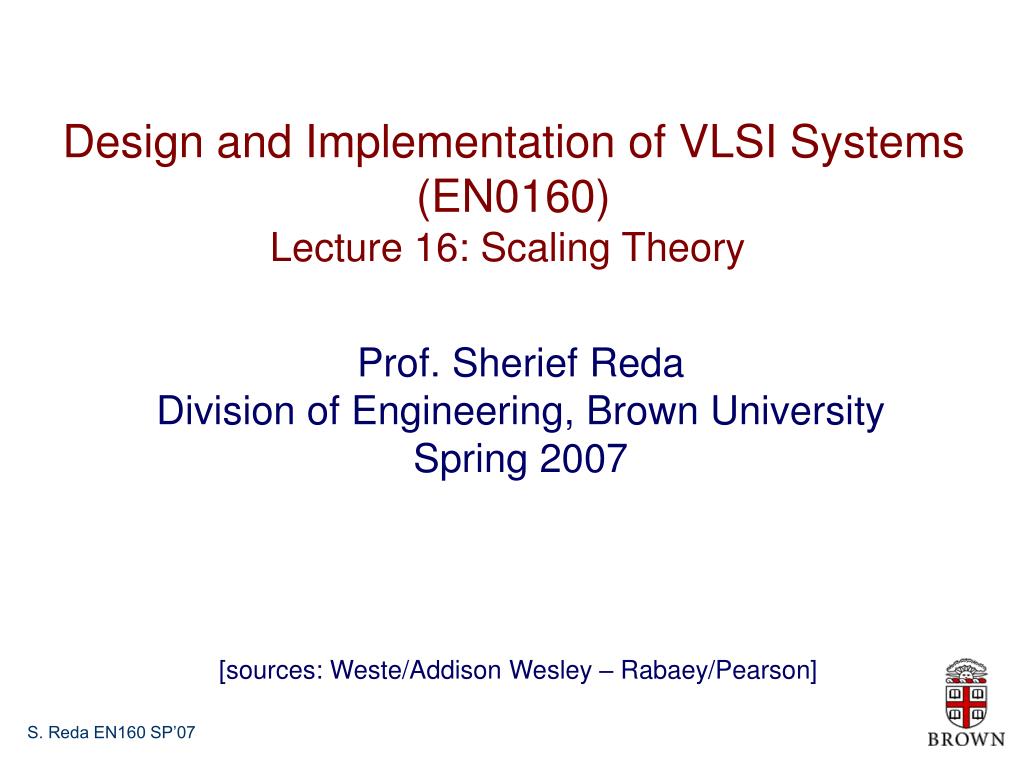 Design and Implementation of VLSI Systems (EN0160)
Lecture 16: Scaling Theory

Prof. Sherief Reda
Division of Engineering, Brown University
Spring 2007

[sources: Weste/Addison Wesley – Rabaey/Pearson]

S. Reda EN160 SP'07

BROWN